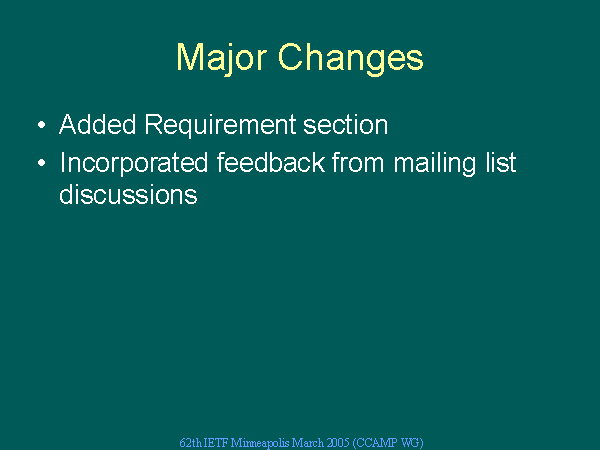 Major Changes

• Added Requirement section
• Incorporated feedback from mailing list discussions

62th IETF Minneapolis March 2005 (CCAMP WG)